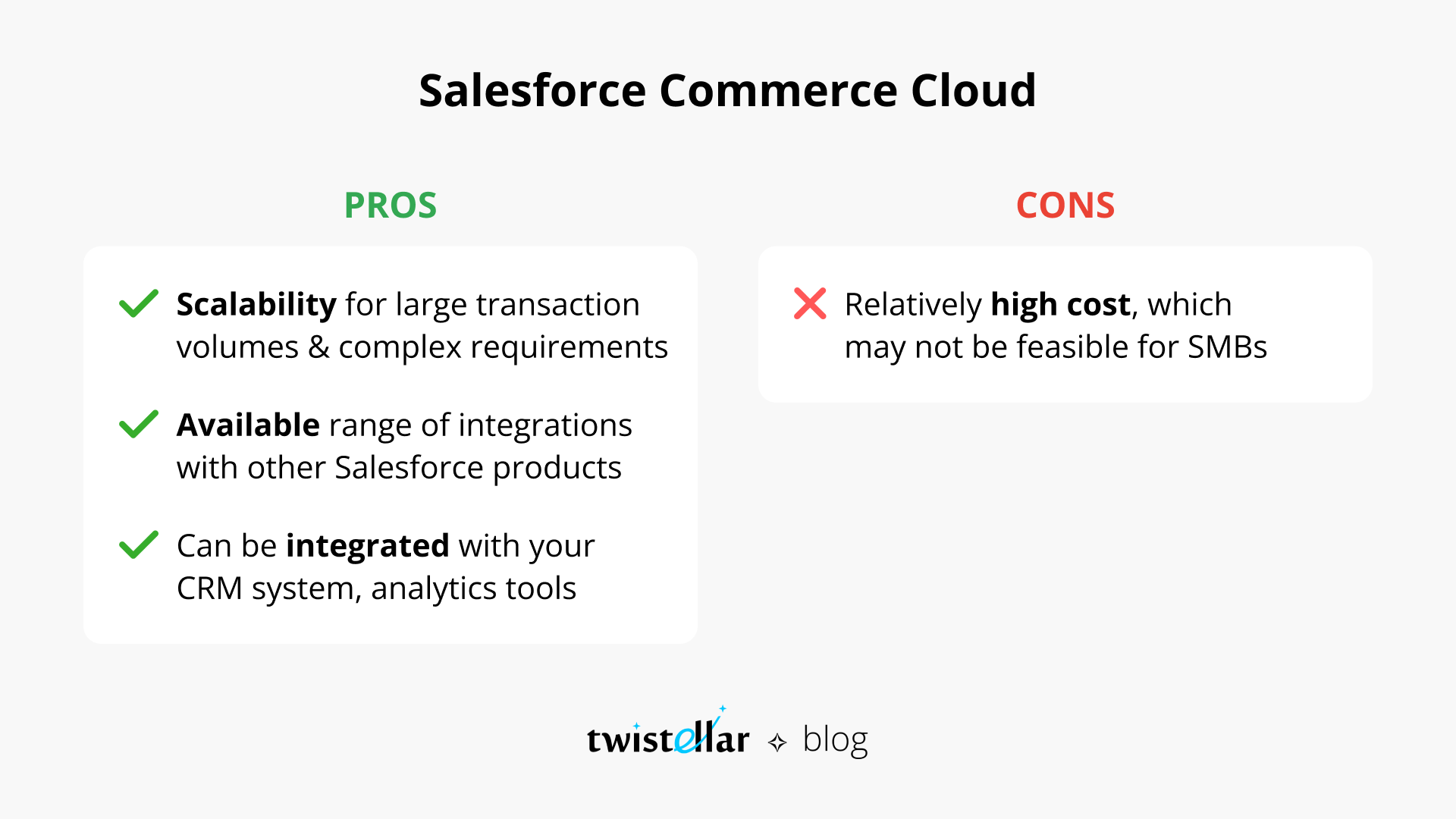 Salesforce Commerce Cloud

PROS

Scalability for large transaction volumes & complex requirements

Available range of integrations with other Salesforce products

Can be integrated with your CRM system, analytics tools

CONS

Relatively high cost, which may not be feasible for SMBs

twistellar blog